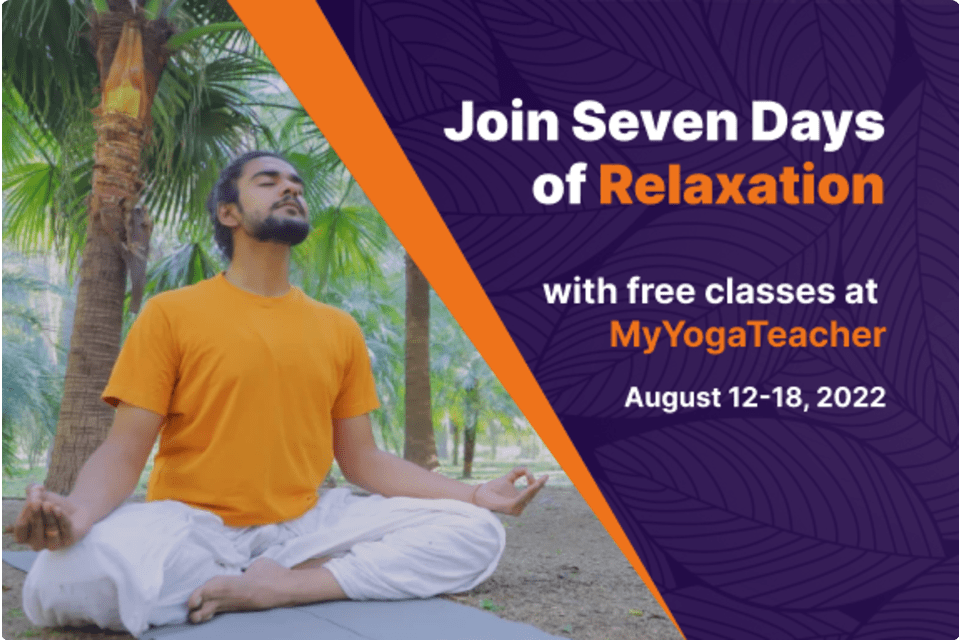 Join Seven Days of Relaxation

with free classes at MyYogaTeacher

August 12-18, 2022